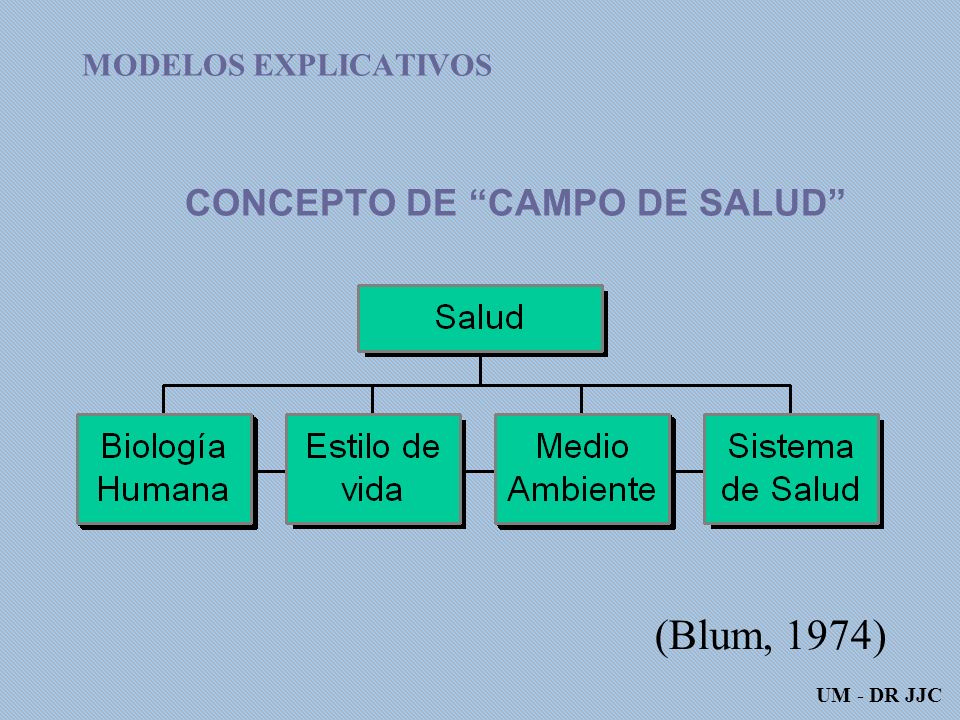 MODELOS EXPLICATIVOS

CONCEPTO DE “CAMPO DE SALUD”

Salud

Biología Humana

Estilo de vida

Medio Ambiente

Sistema de Salud

(Blum, 1974)

UM - DR JJC